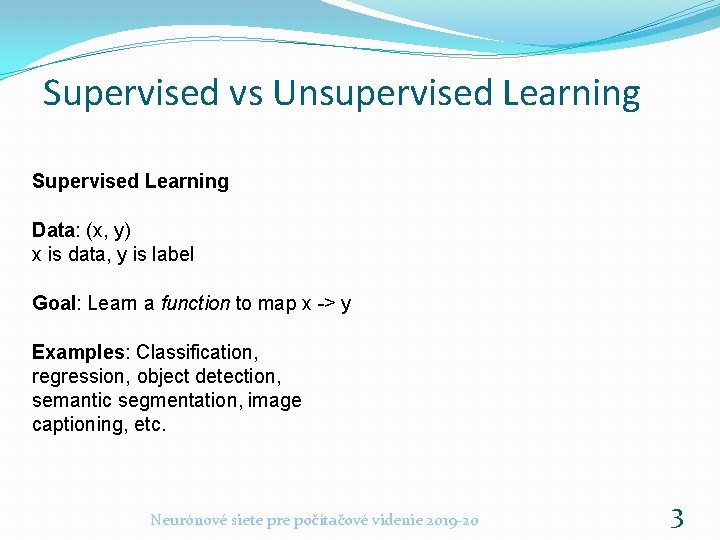 Supervised vs Unsupervised Learning

Supervised Learning

Data: (x, y)
x is data, y is label

Goal: Learn a function to map x -> y

Examples: Classification, regression, object detection, semantic segmentation, image captioning, etc.

Neurónové siete pre počítačové videnie 2019-20

3